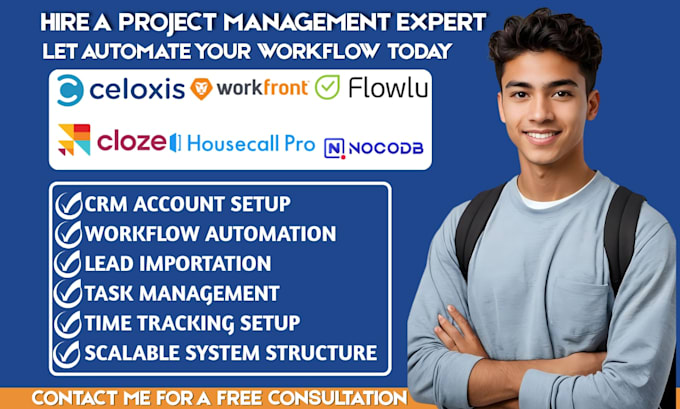 HIRE A PROJECT MANAGEMENT EXPERT
LET AUTOMATE YOUR WORKFLOW TODAY

celoxis workfront Flowlu
cloze Housecall Pro NOCODB

CRM ACCOUNT SETUP
WORKFLOW AUTOMATION
LEAD IMPORTATION
TASK MANAGEMENT
TIME TRACKING SETUP
SCALABLE SYSTEM STRUCTURE

CONTACT ME FOR A FREE CONSULTATION